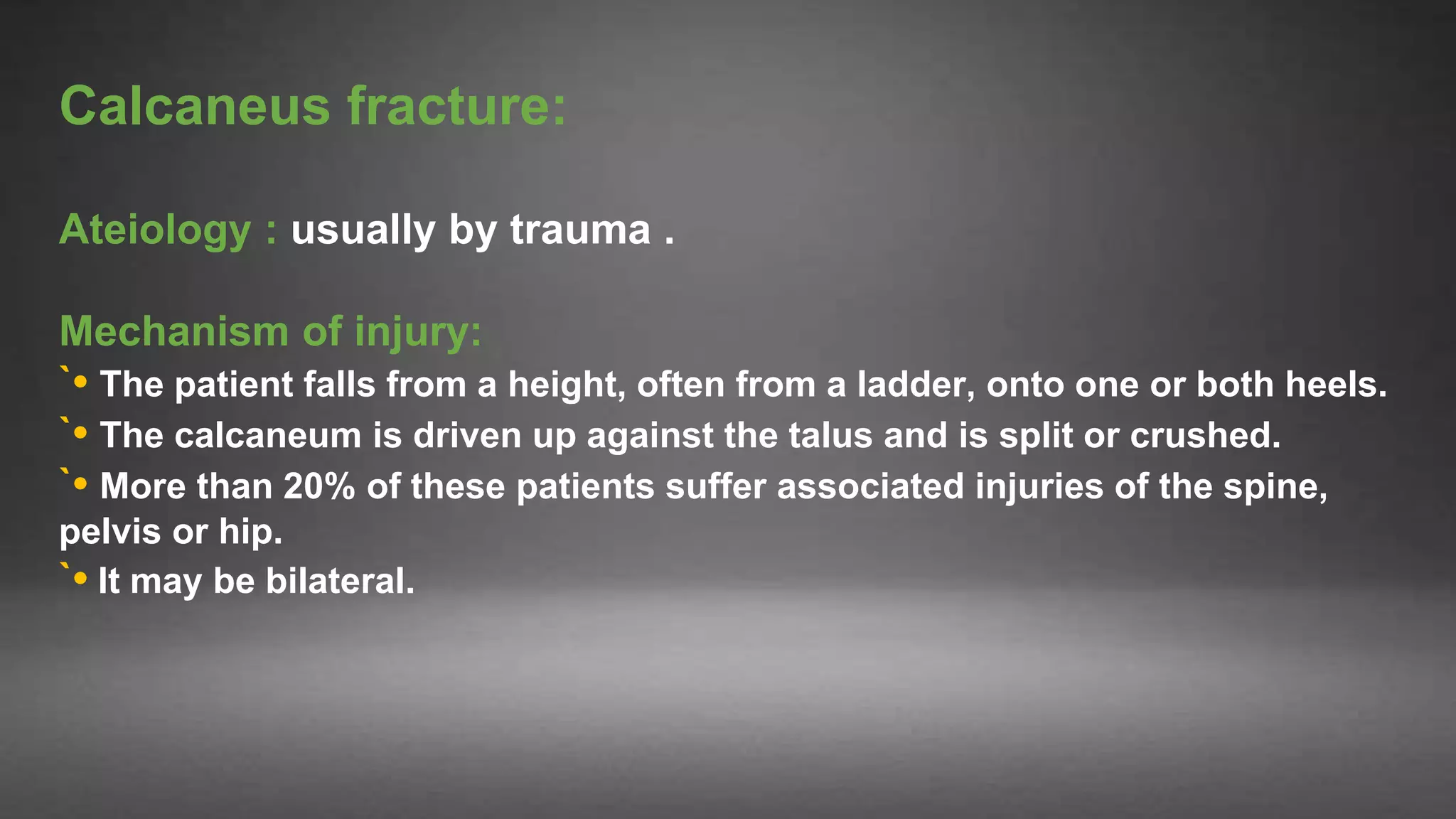 Calcaneus fracture:

Ateiology : usually by trauma .

Mechanism of injury:
`• The patient falls from a height, often from a ladder, onto one or both heels.
`• The calcaneum is driven up against the talus and is split or crushed.
`• More than 20% of these patients suffer associated injuries of the spine, pelvis or hip.
`• It may be bilateral.